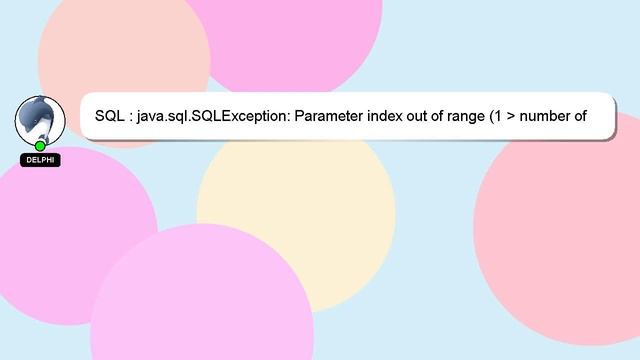 DELPHI

SQL : java.sql.SQLException: Parameter index out of range (1 > number of